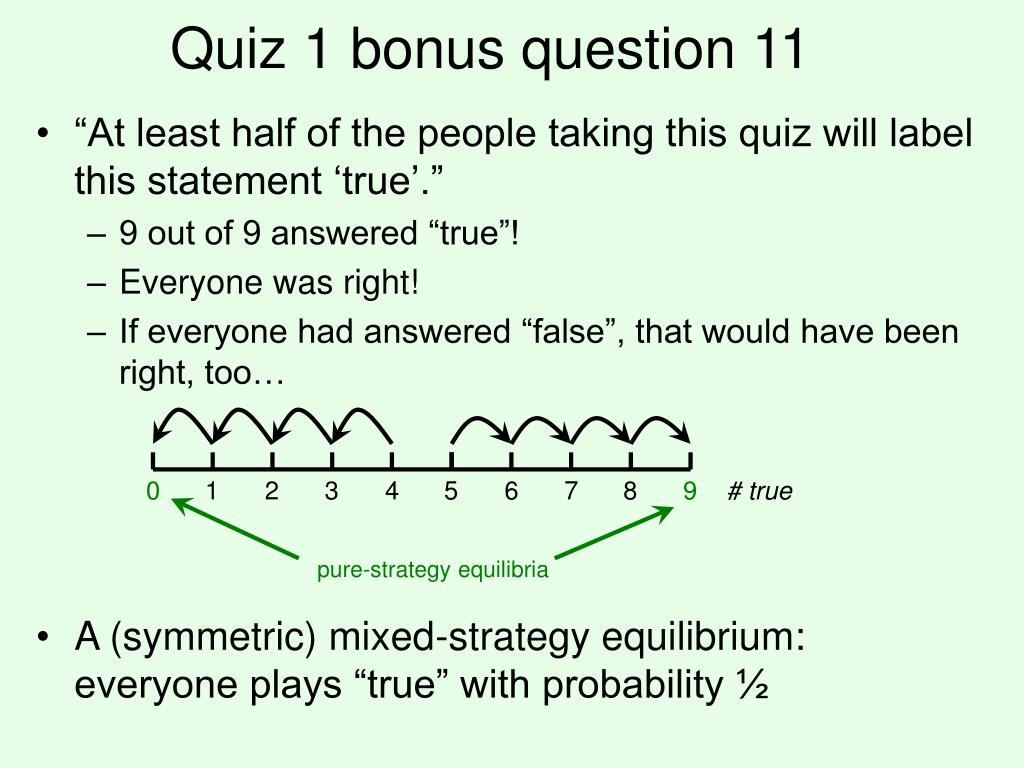 Quiz 1 bonus question 11

• “At least half of the people taking this quiz will label this statement ‘true’.”
  – 9 out of 9 answered “true”!
  – Everyone was right!
  – If everyone had answered “false”, that would have been right, too…

0 1 2 3 4 5 6 7 8 9 # true

pure-strategy equilibria

• A (symmetric) mixed-strategy equilibrium: everyone plays “true” with probability ½